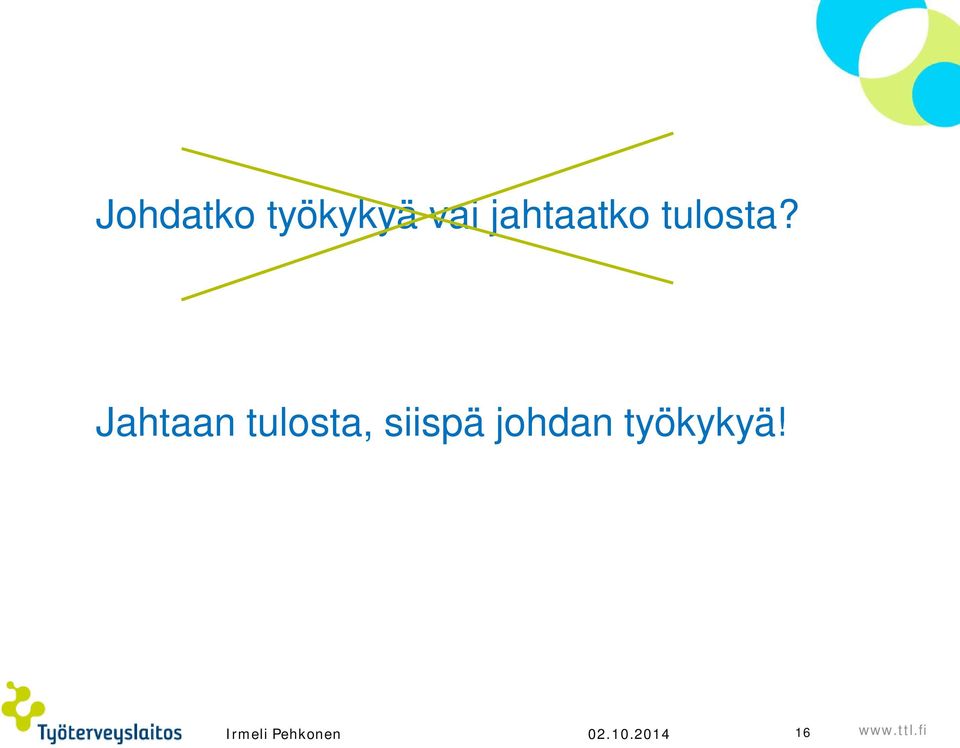 Johdatko työkykyä vai jahtaatko tulosta?

Jahtaan tulosta, siispä johdan työkykyä!

Työterveyslaitos Irmeli Pehkonen 02.10.2014 16 www.ttl.fi